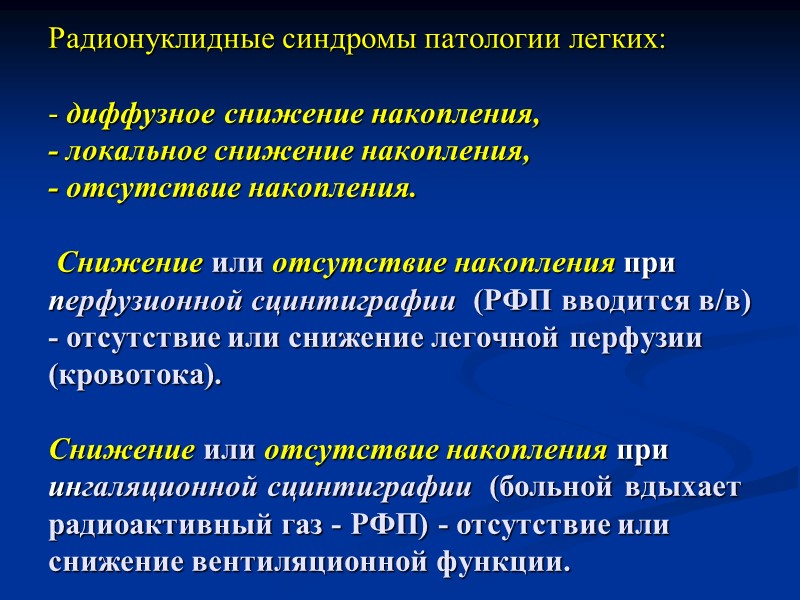 Радионуклидные синдромы патологии легких:

- диффузное снижение накопления,
- локальное снижение накопления,
- отсутствие накопления.

Снижение или отсутствие накопления при перфузионной сцинтиграфии (РФП вводится в/в) - отсутствие или снижение легочной перфузии (кровотока).

Снижение или отсутствие накопления при ингаляционной сцинтиграфии (больной вдыхает радиоактивный газ - РФП) - отсутствие или снижение вентиляционной функции.